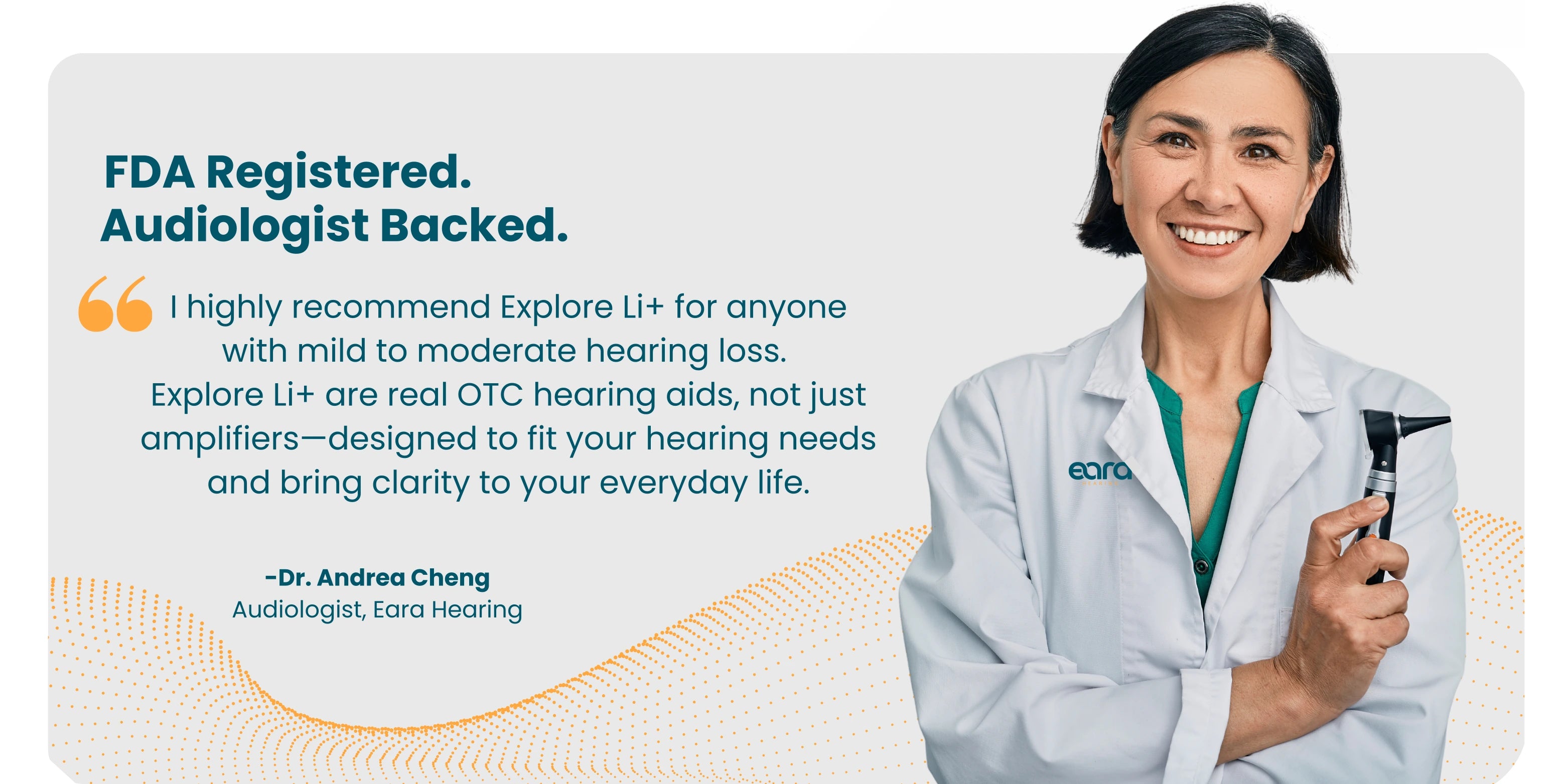 FDA Registered.
Audiologist Backed.

I highly recommend Explore Li+ for anyone with mild to moderate hearing loss. Explore Li+ are real OTC hearing aids, not just amplifiers—designed to fit your hearing needs and bring clarity to your everyday life.

-Dr. Andrea Cheng
Audiologist, Eara Hearing

eara